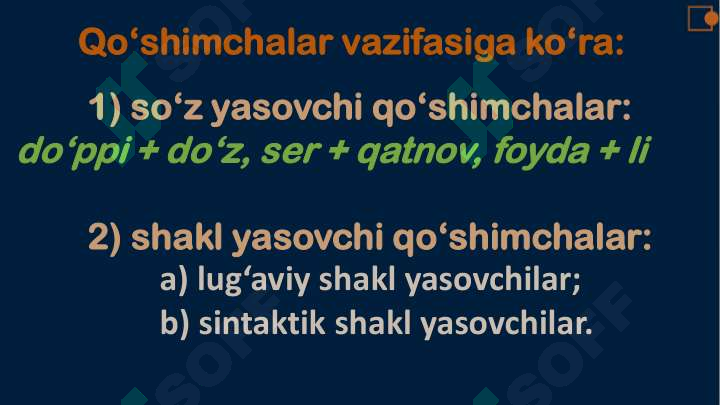 Qo‘shimchalar vazifasiga ko‘ra:

1) so‘z yasovchi qo‘shimchalar:
do‘ppi + do‘z, ser + qatnov, foyda + li

2) shakl yasovchi qo‘shimchalar:
a) lug‘aviy shakl yasovchilar;
b) sintaktik shakl yasovchilar.